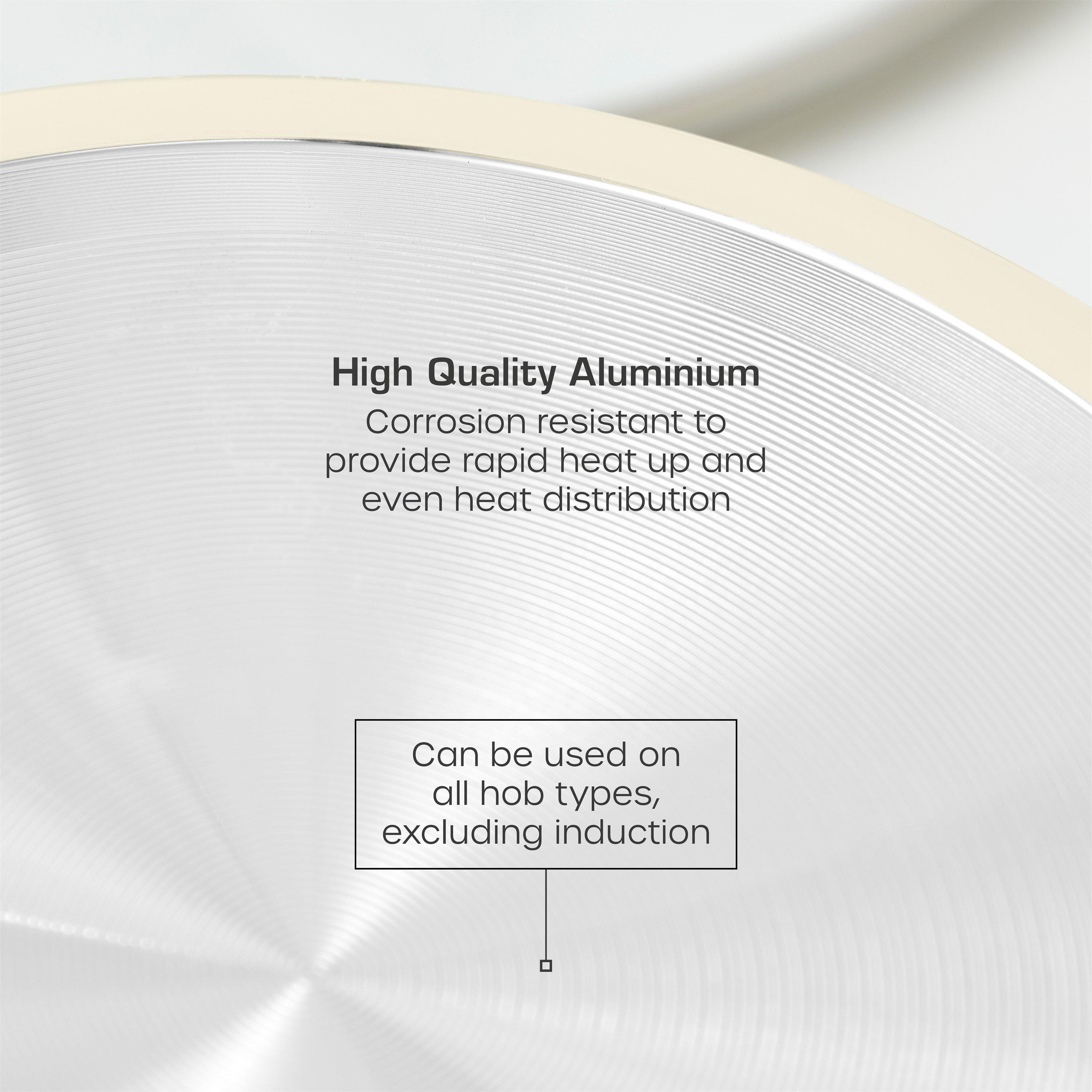 High Quality Aluminium

Corrosion resistant to provide rapid heat up and even heat distribution

Can be used on all hob types, excluding induction